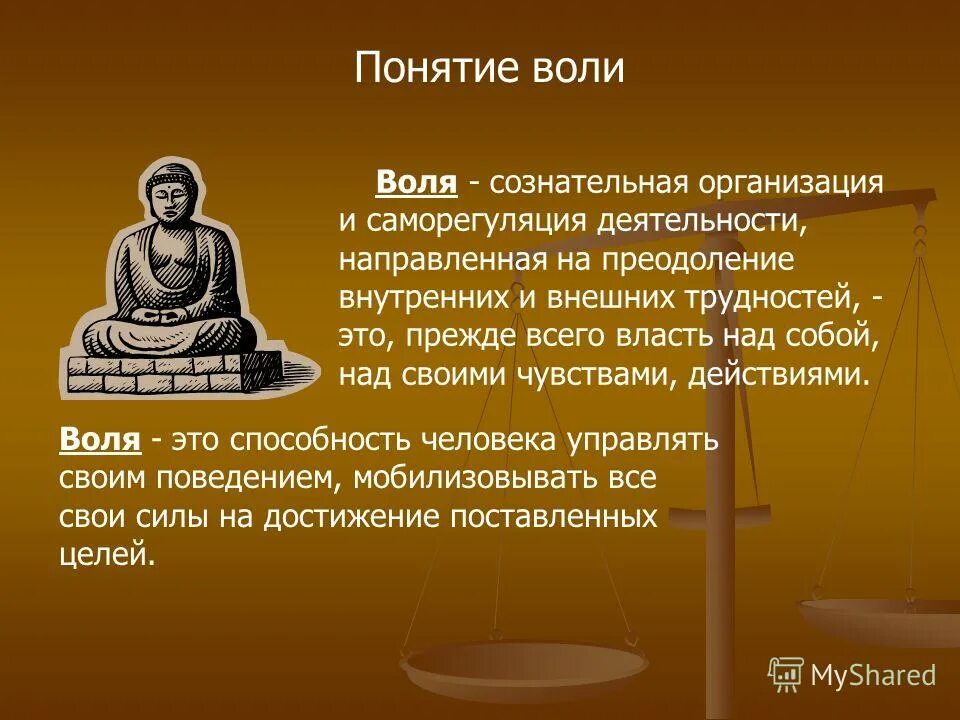 Понятие воли

Воля - сознательная организация и саморегуляция деятельности, направленная на преодоление внутренних и внешних трудностей, - это, прежде всего власть над собой, над своими чувствами, действиями.

Воля - это способность человека управлять своим поведением, мобилизовывать все свои силы на достижение поставленных целей.

MyShared